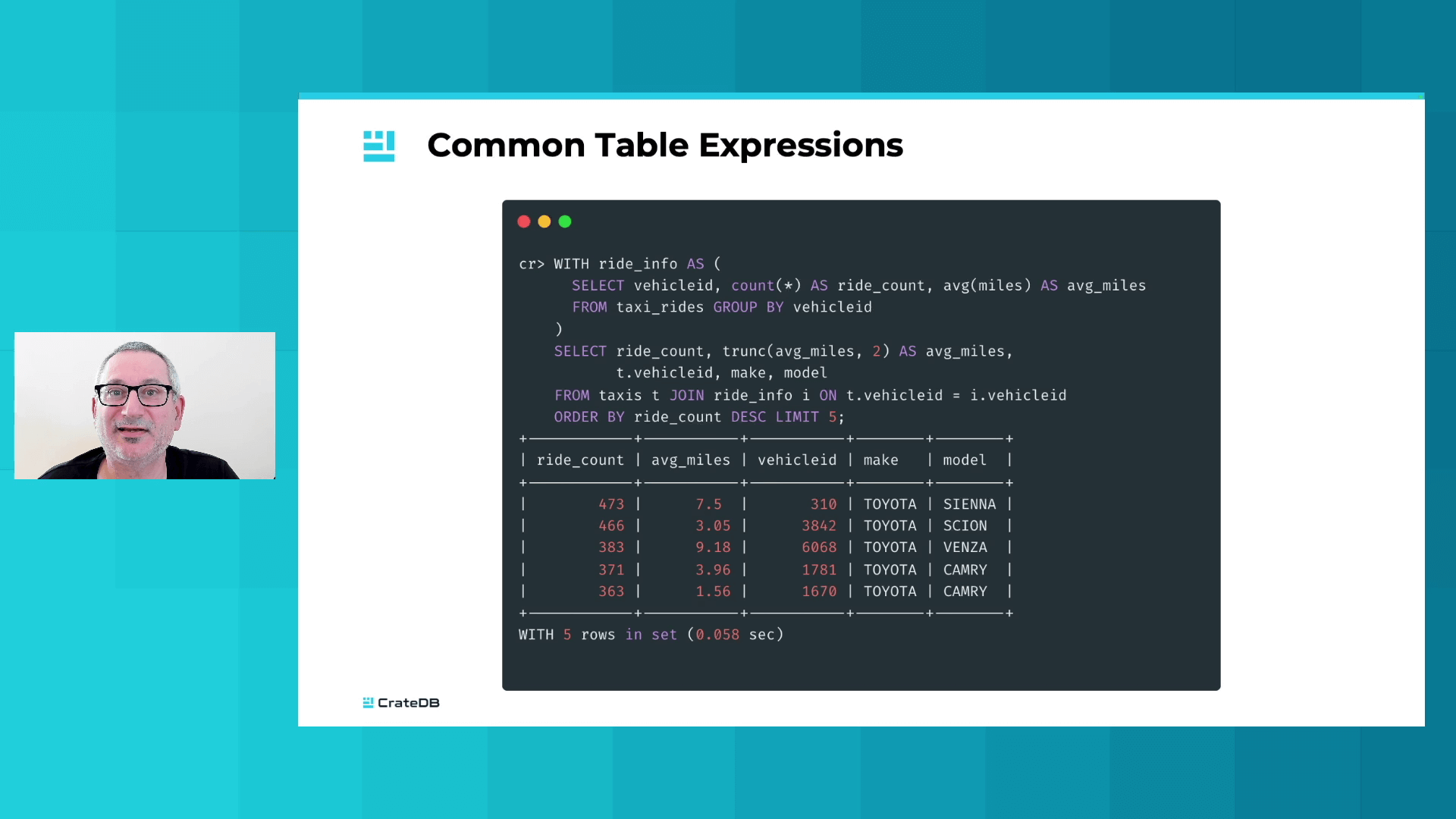 Common Table Expressions

cr> WITH ride_info AS (
SELECT vehicleid, count(*) AS ride_count, avg(miles) AS avg_miles
FROM taxi_rides GROUP BY vehicleid
)
SELECT ride_count, trunc(avg_miles, 2) AS avg_miles,
t.vehicleid, make, model
FROM taxis t JOIN ride_info i ON t.vehicleid = i.vehicleid
ORDER BY ride_count DESC LIMIT 5;

| ride_count | avg_miles | vehicleid | make | model |
|---|---|---|---|---|
| 473 | 7.5 | 310 | TOYOTA | SIENNA |
| 466 | 3.05 | 3842 | TOYOTA | SCION |
| 383 | 9.18 | 6068 | TOYOTA | VENZA |
| 371 | 3.96 | 1781 | TOYOTA | CAMRY |
| 363 | 1.56 | 1670 | TOYOTA | CAMRY |

WITH 5 rows in set (0.058 sec)

CrateDB